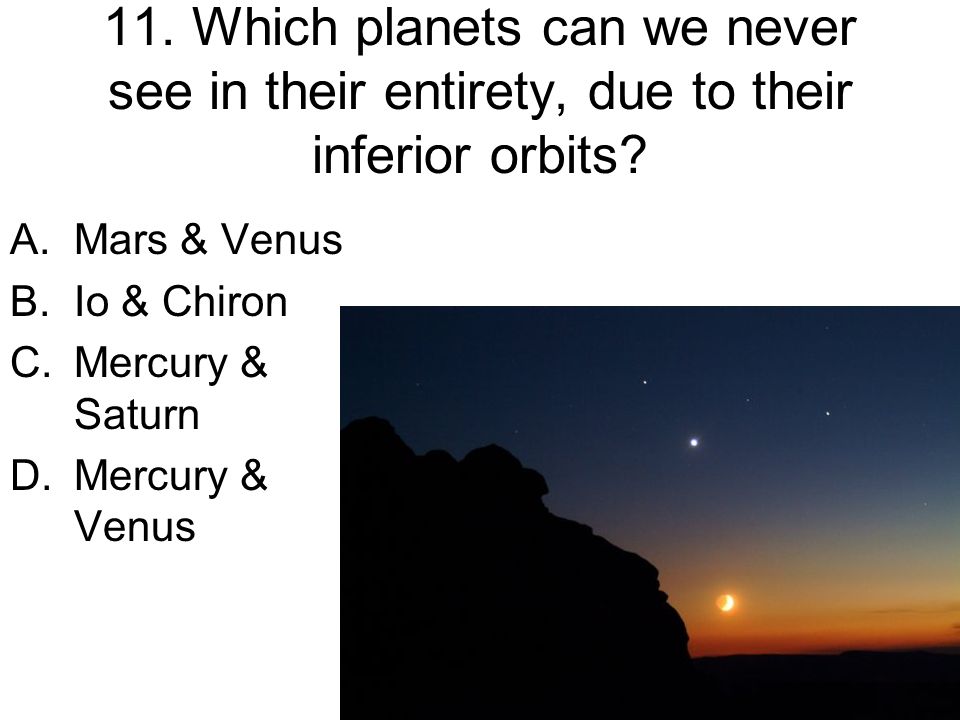 11. Which planets can we never see in their entirety, due to their inferior orbits?

A. Mars & Venus
B. Io & Chiron
C. Mercury & Saturn
D. Mercury & Venus